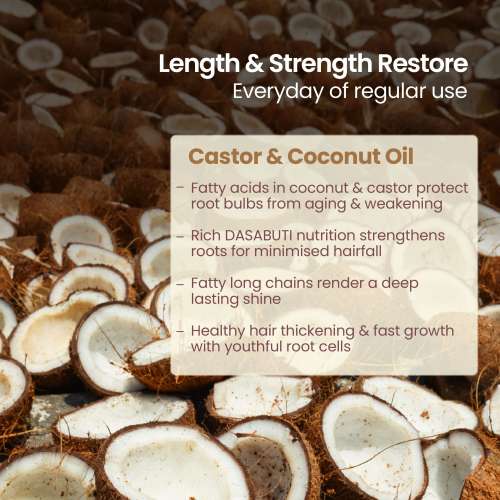 Length & Strength Restore
Everyday of regular use

Castor & Coconut Oil

– Fatty acids in coconut & castor protect root bulbs from aging & weakening

– Rich DASABUTI nutrition strengthens roots for minimised hairfall

– Fatty long chains render a deep lasting shine

– Healthy hair thickening & fast growth with youthful root cells